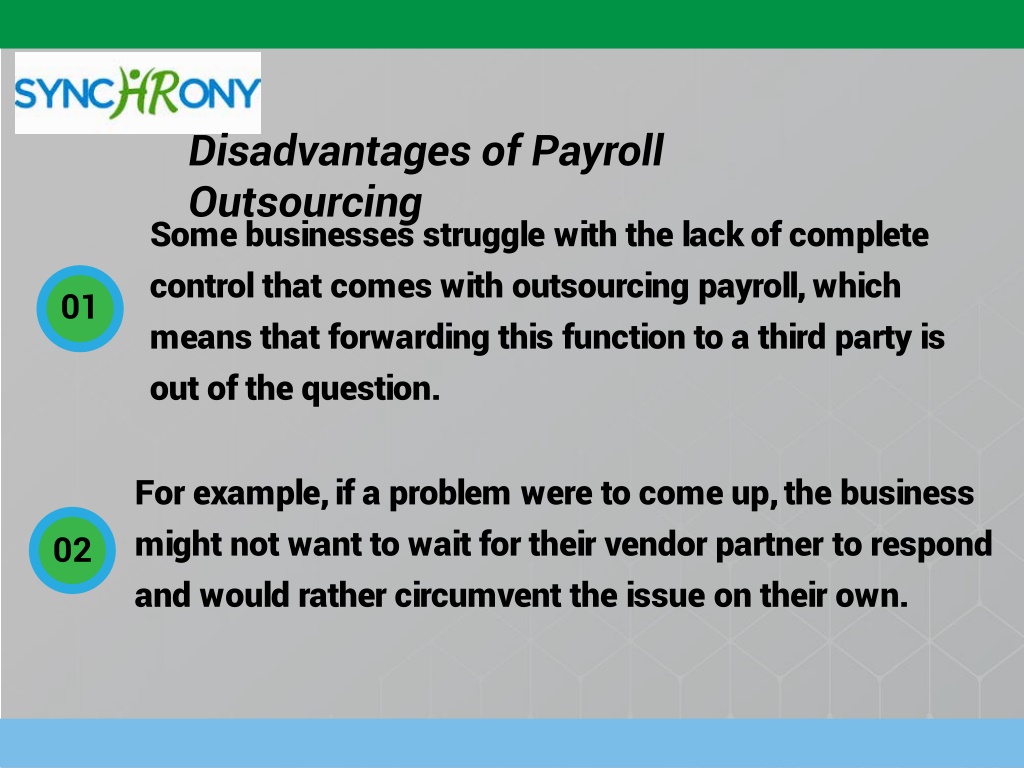 SYNCHRONY

Disadvantages of Payroll Outsourcing

01

Some businesses struggle with the lack of complete control that comes with outsourcing payroll, which means that forwarding this function to a third party is out of the question.

02

For example, if a problem were to come up, the business might not want to wait for their vendor partner to respond and would rather circumvent the issue on their own.